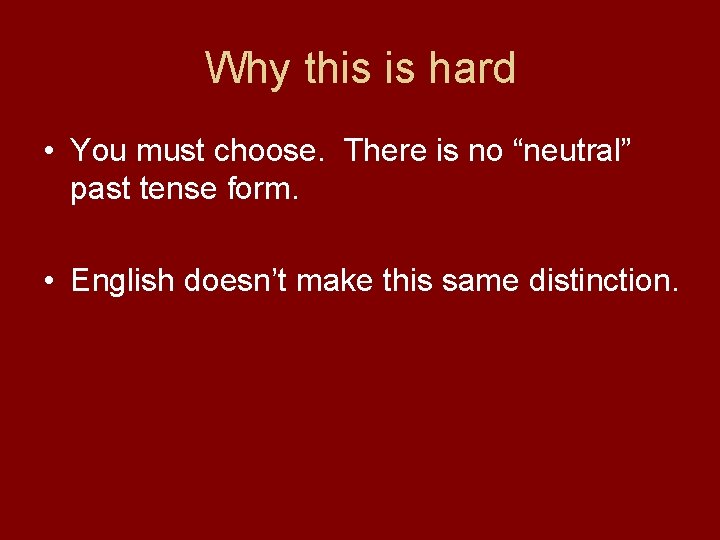 Why this is hard

• You must choose.  There is no “neutral” past tense form.

• English doesn’t make this same distinction.